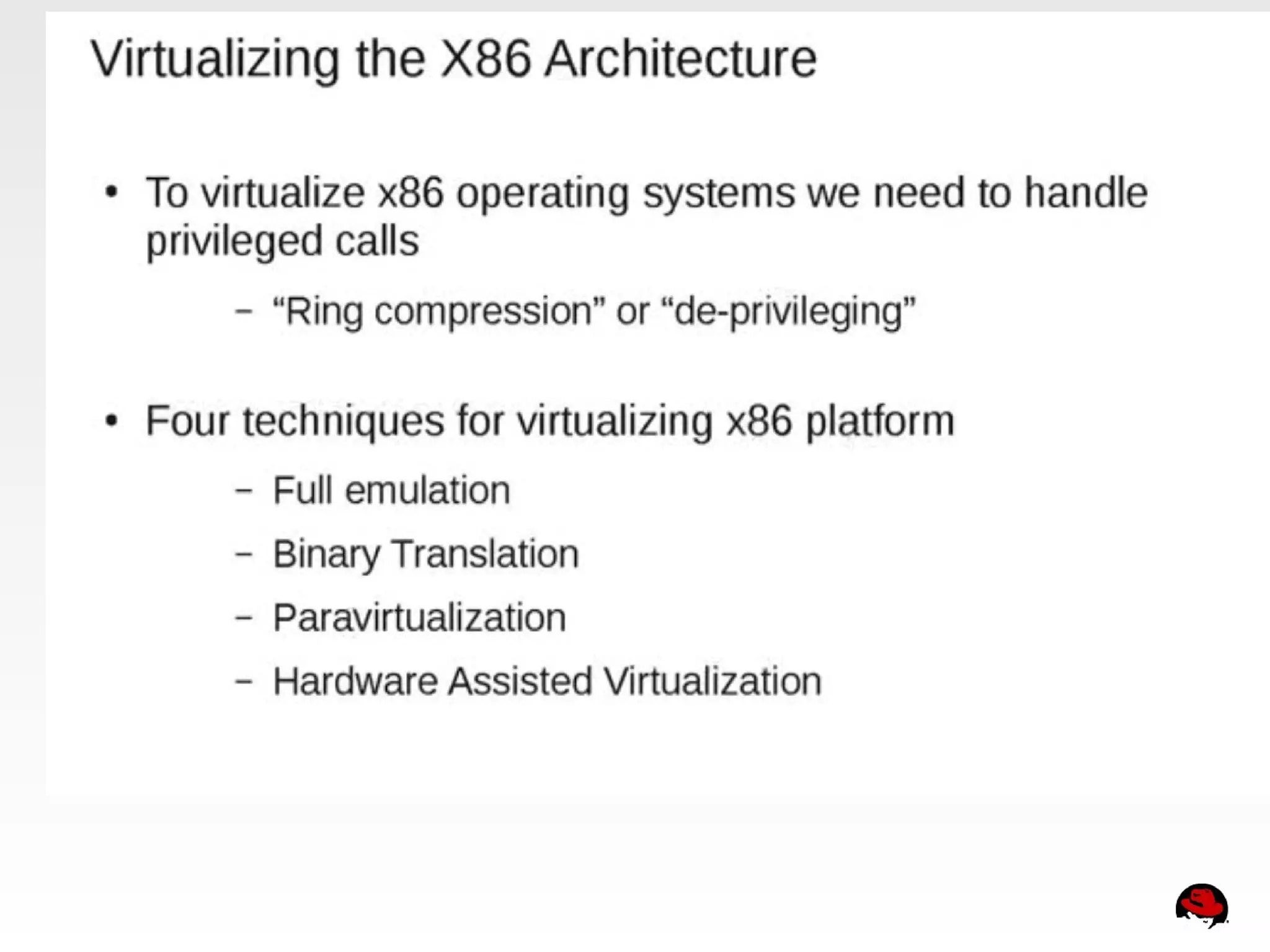 Virtualizing the X86 Architecture

• To virtualize x86 operating systems we need to handle privileged calls

– “Ring compression” or “de-privileging”

• Four techniques for virtualizing x86 platform

– Full emulation

– Binary Translation

– Paravirtualization

– Hardware Assisted Virtualization